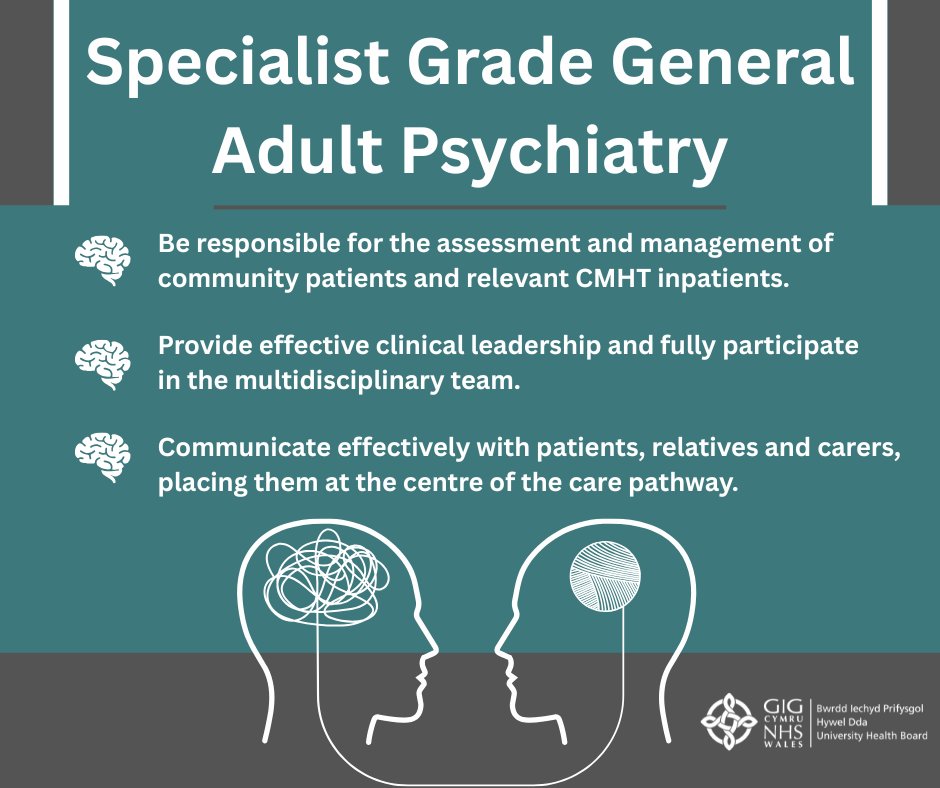 Specialist Grade General Adult Psychiatry

Be responsible for the assessment and management of community patients and relevant CMHT inpatients.

Provide effective clinical leadership and fully participate in the multidisciplinary team.

Communicate effectively with patients, relatives and carers, placing them at the centre of the care pathway.

GIG CYMRU NHS WALES
Bwrdd Iechyd Prifysgol Hywel Dda University Health Board